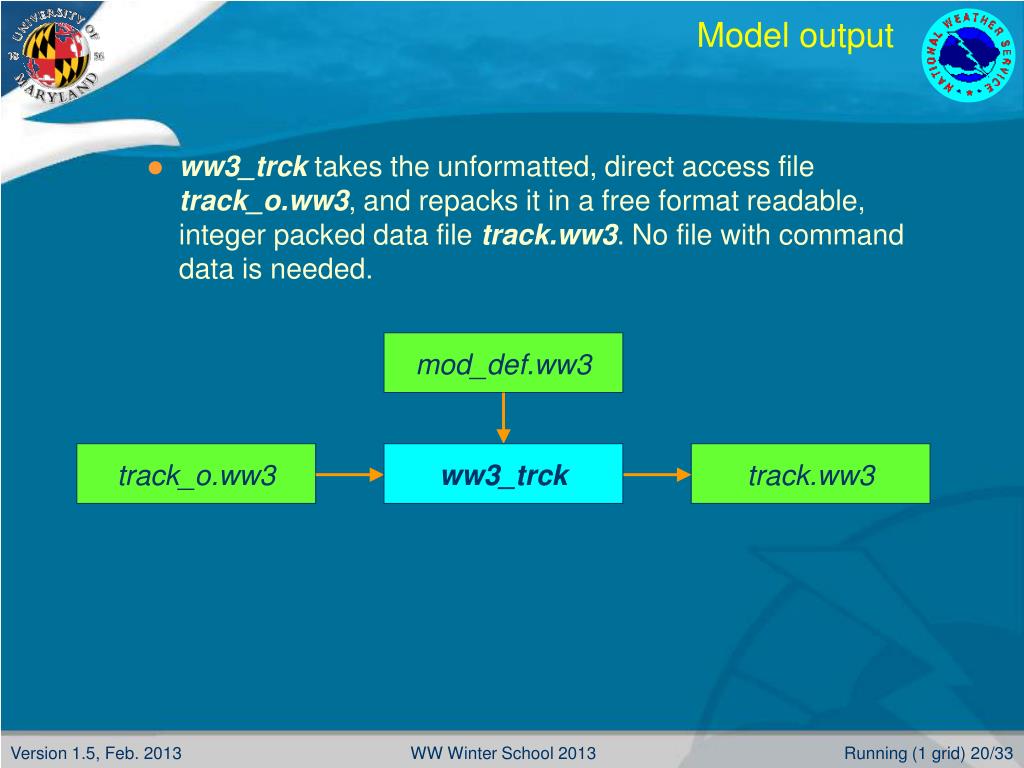 UNIVERSITY OF MARYLAND
18 56

Model output

NATIONAL WEATHER SERVICE

ww3_trck takes the unformatted, direct access file track_o.ww3, and repacks it in a free format readable, integer packed data file track.ww3. No file with command data is needed.

mod_def.ww3

track_o.ww3

ww3_trck

track.ww3

Version 1.5, Feb. 2013

WW Winter School 2013

Running (1 grid) 20/33